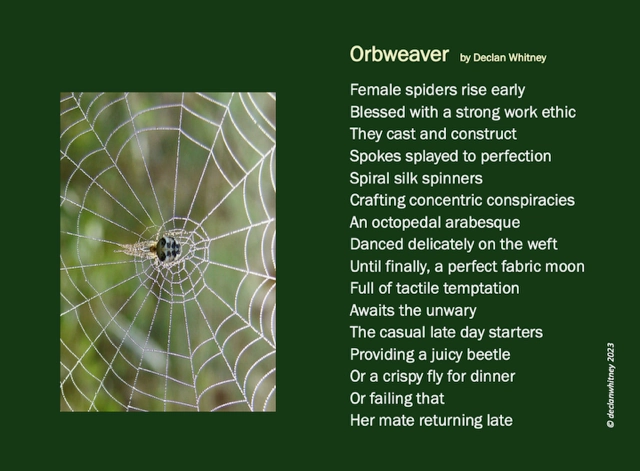 Orbweaver by Declan Whitney

Female spiders rise early
Blessed with a strong work ethic
They cast and construct
Spokes splayed to perfection
Spiral silk spinners
Crafting concentric conspiracies
An octopedal arabesque
Danced delicately on the weft
Until finally, a perfect fabric moon
Full of tactile temptation
Awaits the unwary
The casual late day starters
Providing a juicy beetle
Or a crispy fly for dinner
Or failing that
Her mate returning late

© declanwhitney 2023